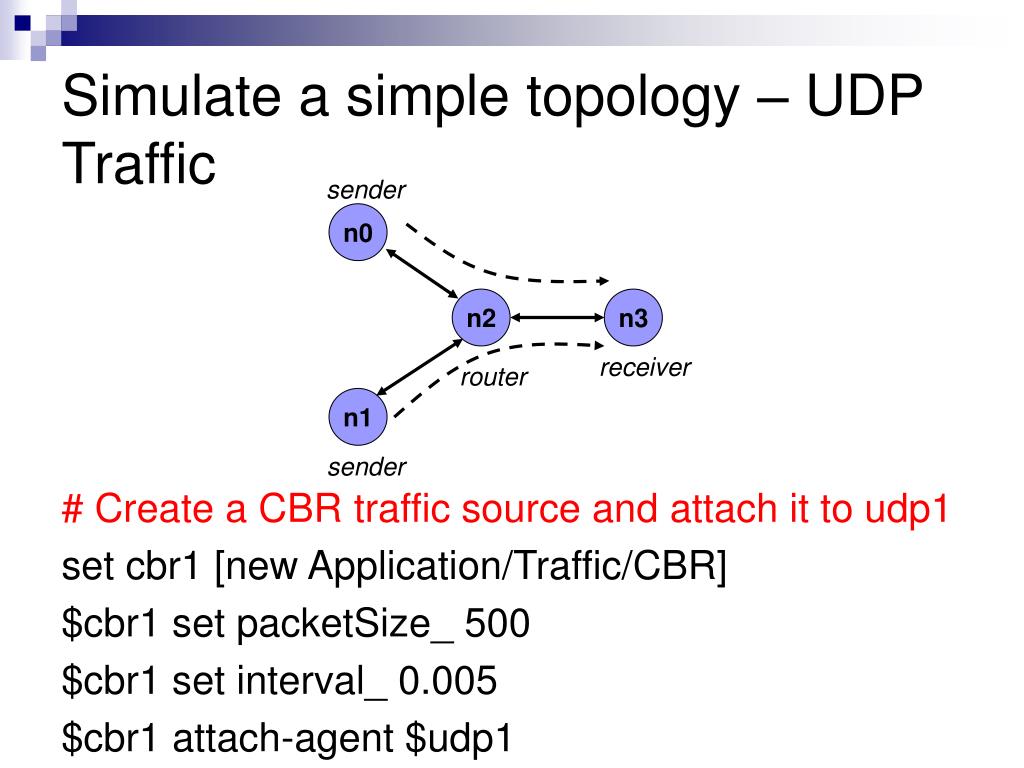 Simulate a simple topology – UDP Traffic

sender
n0
n2
n3
router
receiver
n1
sender

# Create a CBR traffic source and attach it to udp1
set cbr1 [new Application/Traffic/CBR]
\$cbr1 set packetSize_ 500
\$cbr1 set interval_ 0.005
\$cbr1 attach-agent \$udp1